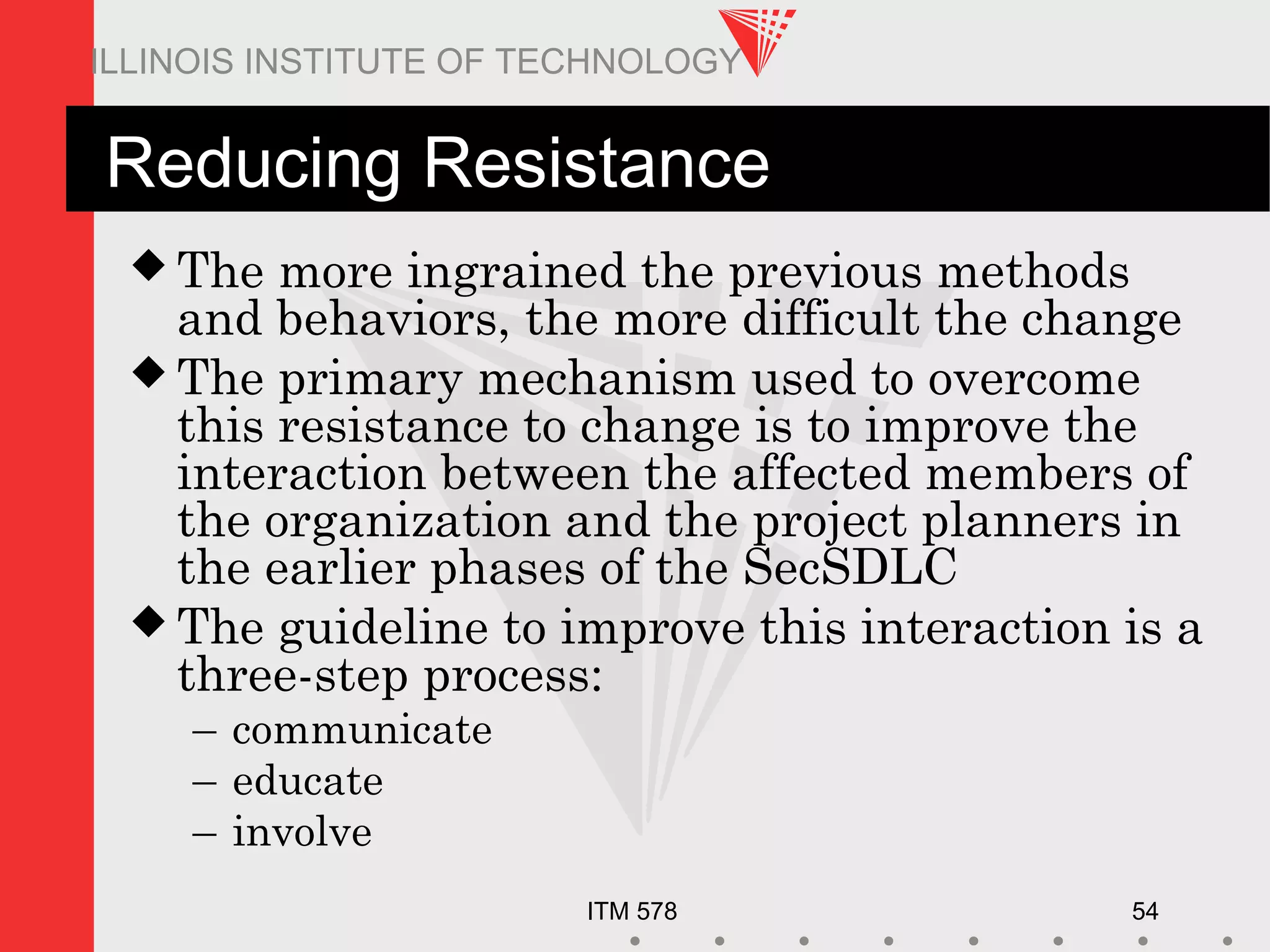 ILLINOIS INSTITUTE OF TECHNOLOGY

Reducing Resistance

◆ The more ingrained the previous methods and behaviors, the more difficult the change

◆ The primary mechanism used to overcome this resistance to change is to improve the interaction between the affected members of the organization and the project planners in the earlier phases of the SecSDLC

◆ The guideline to improve this interaction is a three-step process:

– communicate

– educate

– involve

ITM 578

54